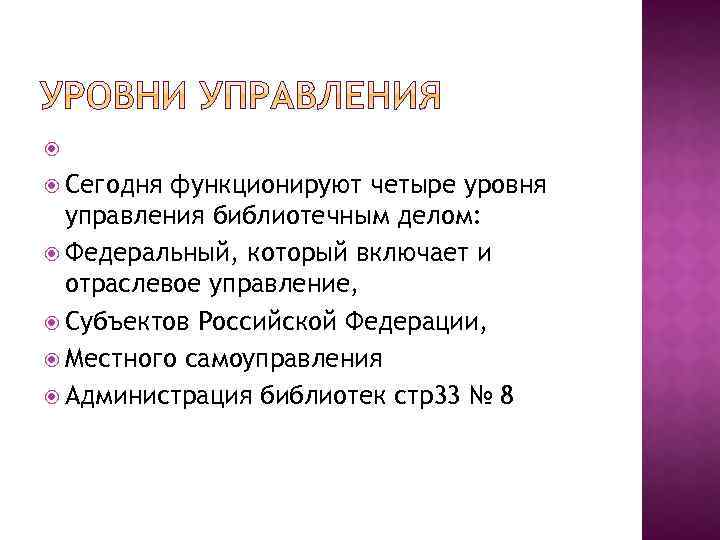 УРОВНИ УПРАВЛЕНИЯ

Сегодня функционируют четыре уровня управления библиотечным делом:

Федеральный, который включает и отраслевое управление,

Субъектов Российской Федерации,

Местного самоуправления

Администрация библиотек стр33 № 8